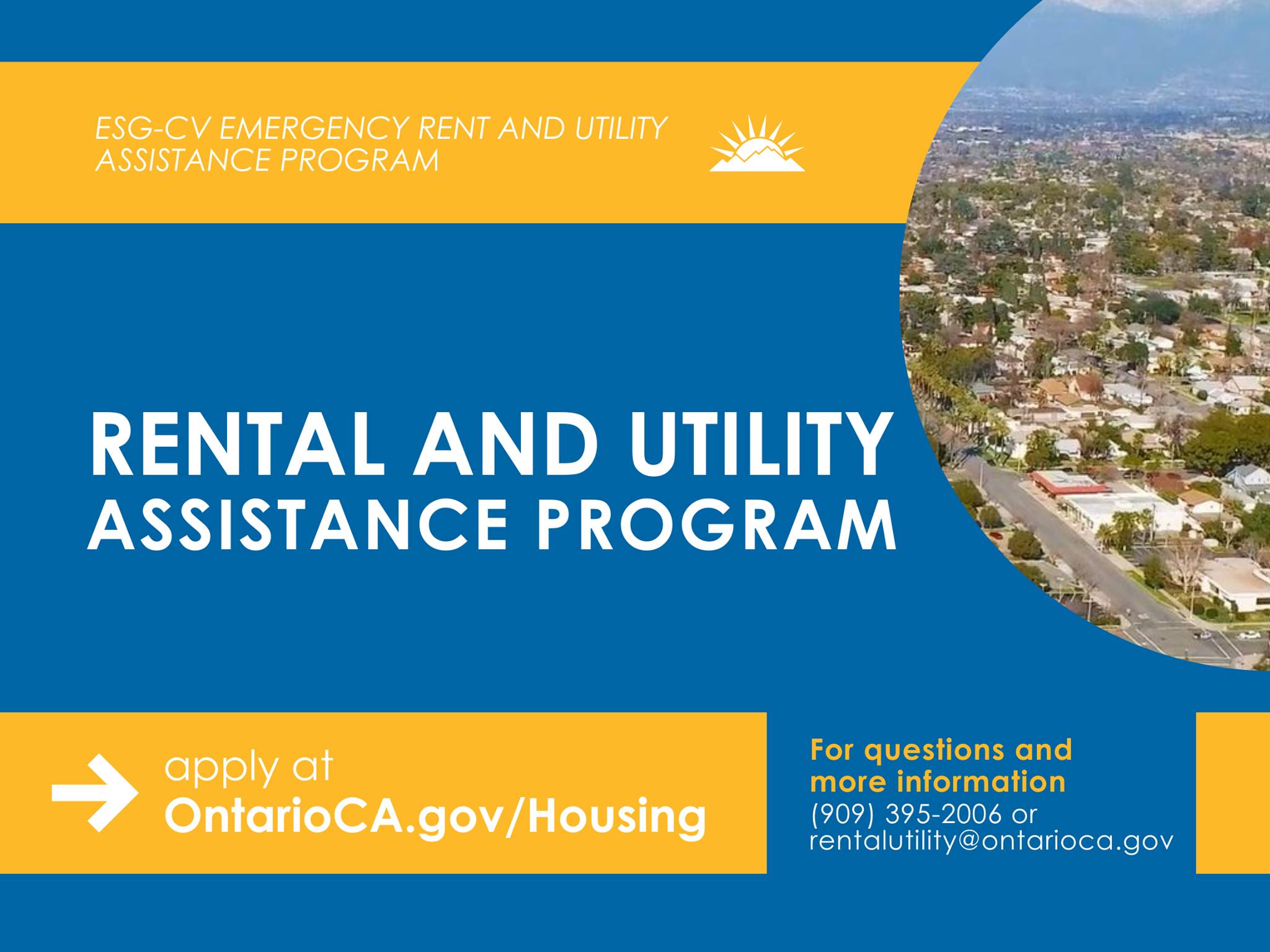 ESG-CV EMERGENCY RENT AND UTILITY ASSISTANCE PROGRAM

RENTAL AND UTILITY ASSISTANCE PROGRAM

apply at
OntarioCA.gov/Housing

For questions and more information
(909) 395-2006 or
rentalutility@ontarioca.gov